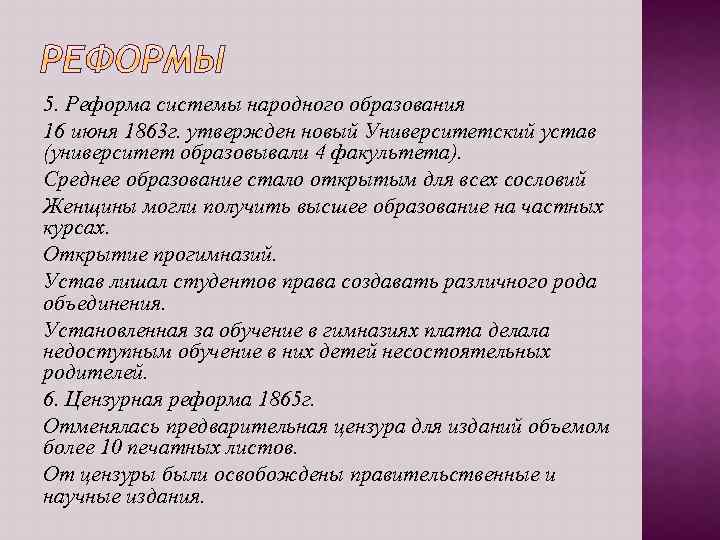 РЕФОРМЫ

5. Реформа системы народного образования

16 июня 1863г. утвержден новый Университетский устав (университет образовывали 4 факультета).

Среднее образование стало открытым для всех сословий

Женщины могли получить высшее образование на частных курсах.

Открытие прогимназий.

Устав лишал студентов права создавать различного рода объединения.

Установленная за обучение в гимназиях плата делала недоступным обучение в них детей несостоятельных родителей.

6. Цензурная реформа 1865г.

Отменялась предварительная цензура для изданий объемом более 10 печатных листов.

От цензуры были освобождены правительственные и научные издания.